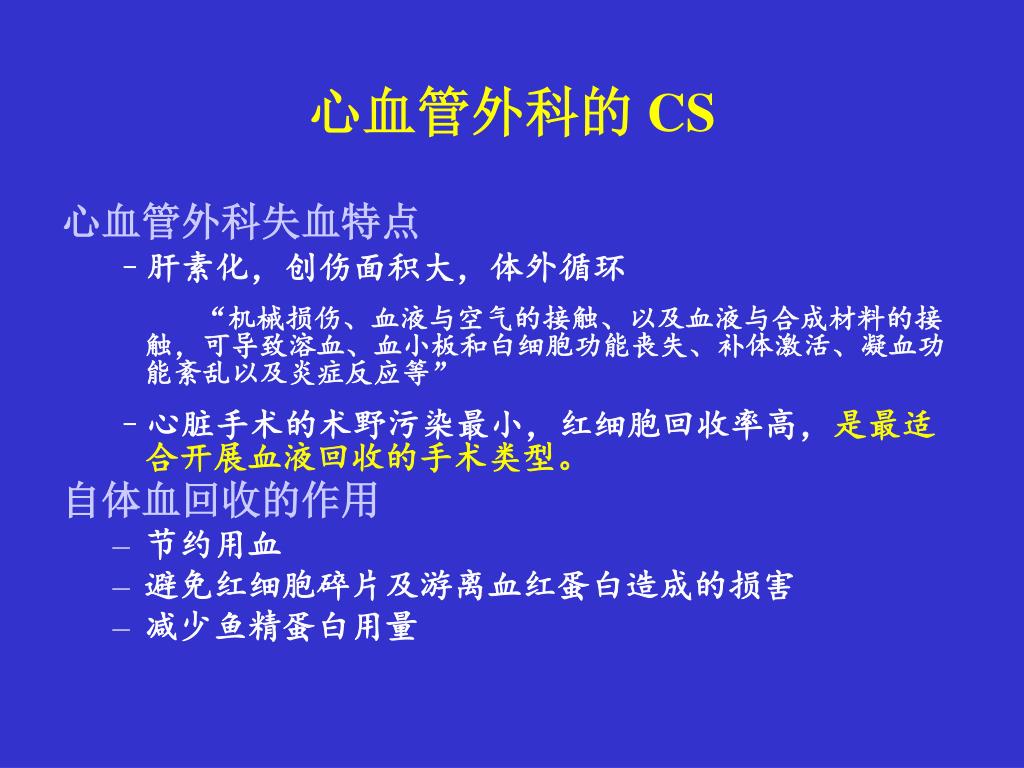 心血管外科的 CS

心血管外科失血特点

– 肝素化，创伤面积大，体外循环

“机械损伤、血液与空气的接触、以及血液与合成材料的接触，可导致溶血、血小板和白细胞功能丧失、补体激活、凝血功能紊乱以及炎症反应等”

– 心脏手术的术野污染最小，红细胞回收率高，是最适合开展血液回收的手术类型。

自体血回收的作用

– 节约用血

– 避免红细胞碎片及游离血红蛋白造成的损害

– 减少鱼精蛋白用量